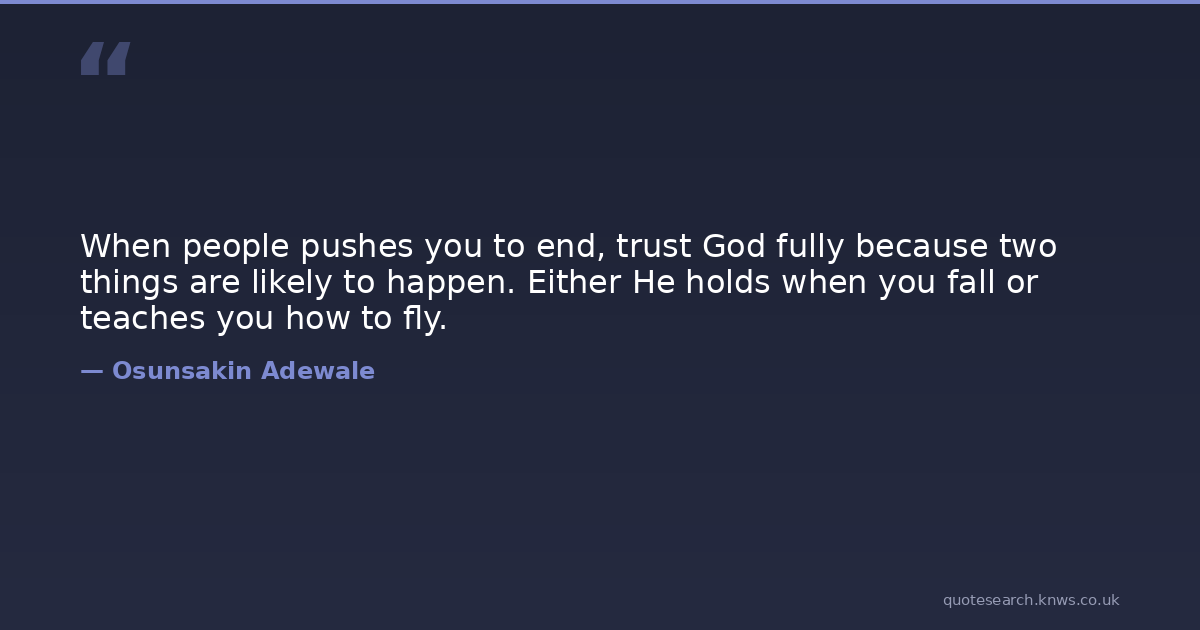 “

When people pushes you to end, trust God fully because two things are likely to happen. Either He holds when you fall or teaches you how to fly.

— Osunsakin Adewale

quotesearch.knws.co.uk